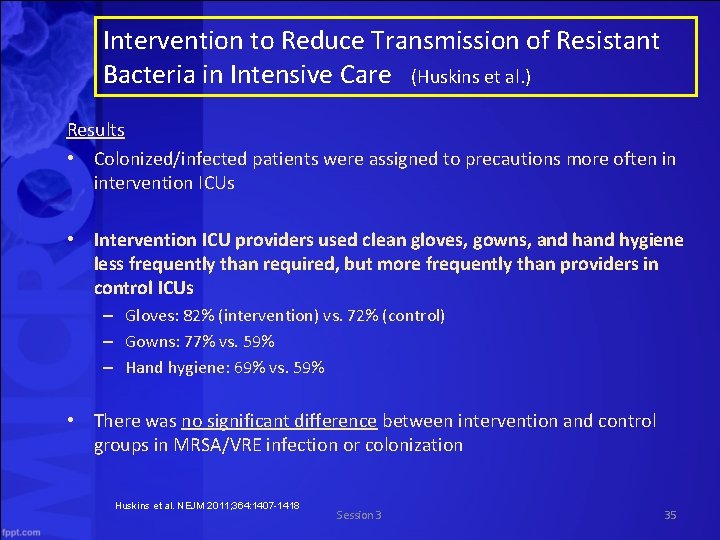 Intervention to Reduce Transmission of Resistant Bacteria in Intensive Care (Huskins et al.)

Results

• Colonized/infected patients were assigned to precautions more often in intervention ICUs

• Intervention ICU providers used clean gloves, gowns, and hand hygiene less frequently than required, but more frequently than providers in control ICUs

– Gloves: 82% (intervention) vs. 72% (control)

– Gowns: 77% vs. 59%

– Hand hygiene: 69% vs. 59%

• There was no significant difference between intervention and control groups in MRSA/VRE infection or colonization

Huskins et al. NEJM 2011;364:1407-1418

Session 3

35

MICRO

fppt.com